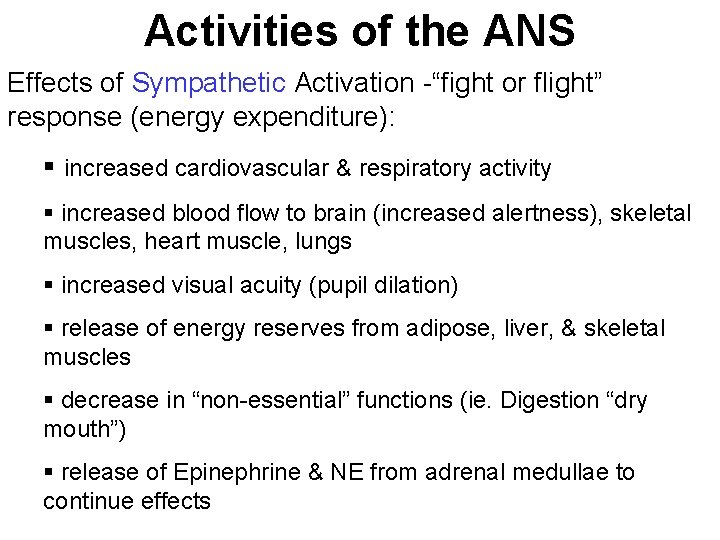 Activities of the ANS

Effects of Sympathetic Activation -“fight or flight” response (energy expenditure):

▪ increased cardiovascular & respiratory activity

▪ increased blood flow to brain (increased alertness), skeletal muscles, heart muscle, lungs

▪ increased visual acuity (pupil dilation)

▪ release of energy reserves from adipose, liver, & skeletal muscles

▪ decrease in “non-essential” functions (ie. Digestion “dry mouth”)

▪ release of Epinephrine & NE from adrenal medullae to continue effects